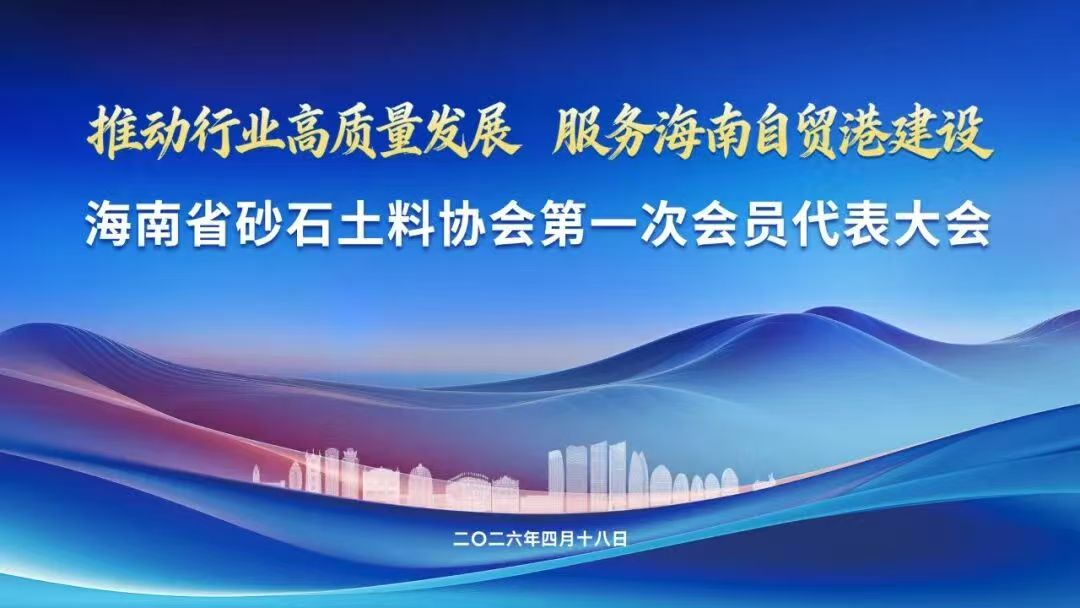 推动行业高质量发展　服务海南自贸港建设

海南省砂石土料协会第一次会员代表大会

二〇二六年四月十八日